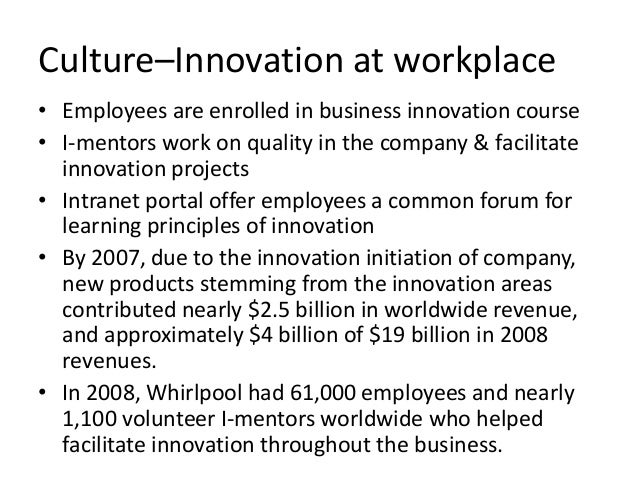 Culture–Innovation at workplace

• Employees are enrolled in business innovation course
• I-mentors work on quality in the company & facilitate innovation projects
• Intranet portal offer employees a common forum for learning principles of innovation
• By 2007, due to the innovation initiation of company, new products stemming from the innovation areas contributed nearly \$2.5 billion in worldwide revenue, and approximately \$4 billion of \$19 billion in 2008 revenues.
• In 2008, Whirlpool had 61,000 employees and nearly 1,100 volunteer I-mentors worldwide who helped facilitate innovation throughout the business.